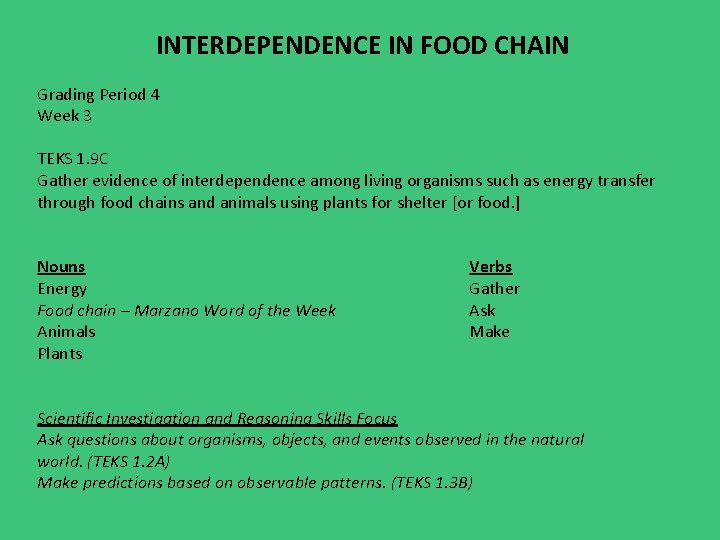 INTERDEPENDENCE IN FOOD CHAIN

Grading Period 4
Week 3

TEKS 1.9C
Gather evidence of interdependence among living organisms such as energy transfer through food chains and animals using plants for shelter [or food.]

Nouns
Energy
Food chain – Marzano Word of the Week
Animals
Plants

Verbs
Gather
Ask
Make

Scientific Investigation and Reasoning Skills Focus
Ask questions about organisms, objects, and events observed in the natural world. (TEKS 1.2A)
Make predictions based on observable patterns. (TEKS 1.3B)